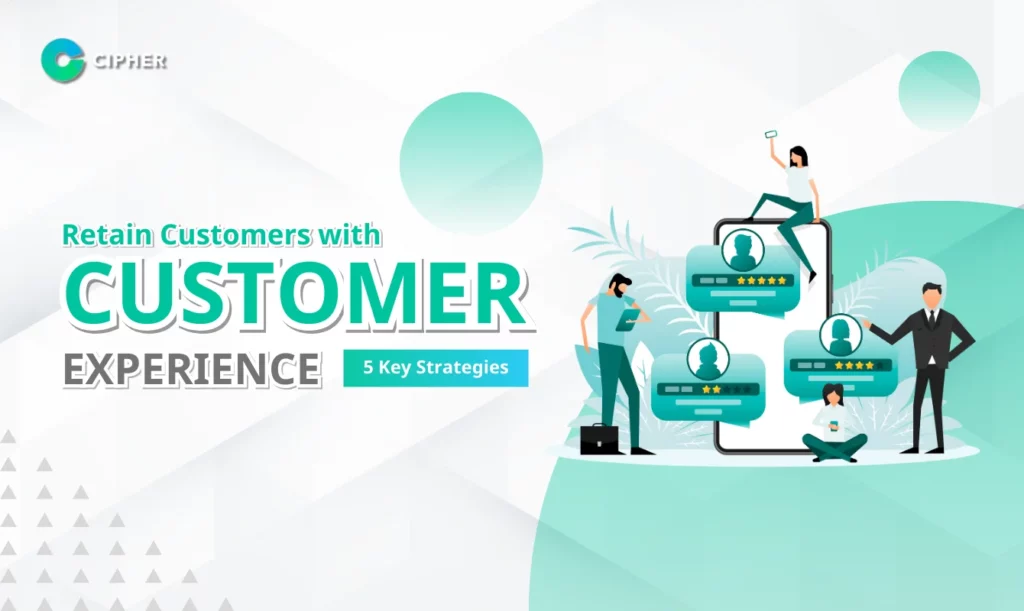 CIPHER

Retain Customers with
CUSTOMER
EXPERIENCE
5 Key Strategies